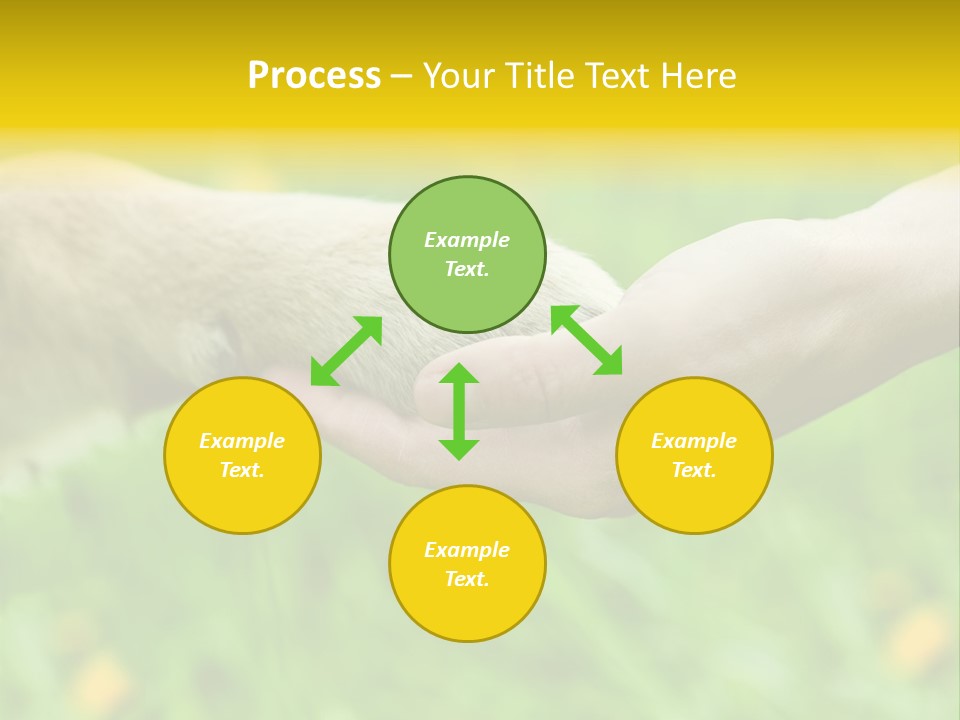 Process – Your Title Text Here

Example Text.

Example Text.

Example Text.

Example Text.